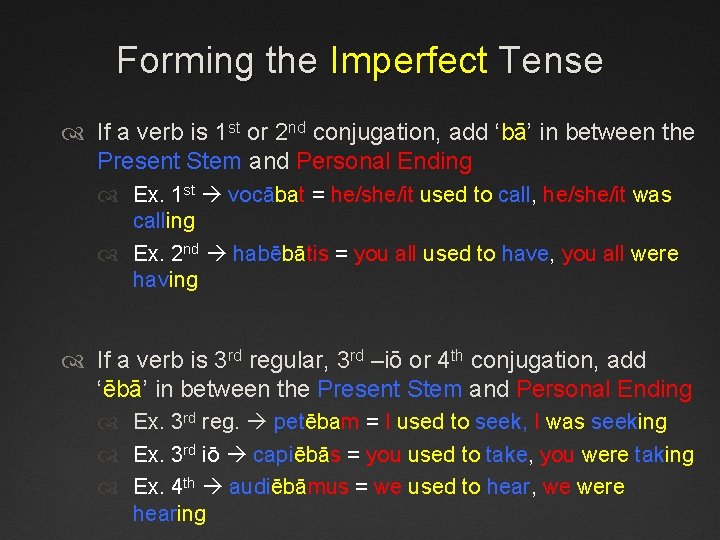 Forming the Imperfect Tense

If a verb is 1st or 2nd conjugation, add 'bā' in between the Present Stem and Personal Ending

Ex. 1st → vocābat = he/she/it used to call, he/she/it was calling

Ex. 2nd → habēbātis = you all used to have, you all were having

If a verb is 3rd regular, 3rd –iō or 4th conjugation, add 'ēbā' in between the Present Stem and Personal Ending

Ex. 3rd reg. → petēbam = I used to seek, I was seeking

Ex. 3rd iō → capiēbās = you used to take, you were taking

Ex. 4th → audiēbāmus = we used to hear, we were hearing